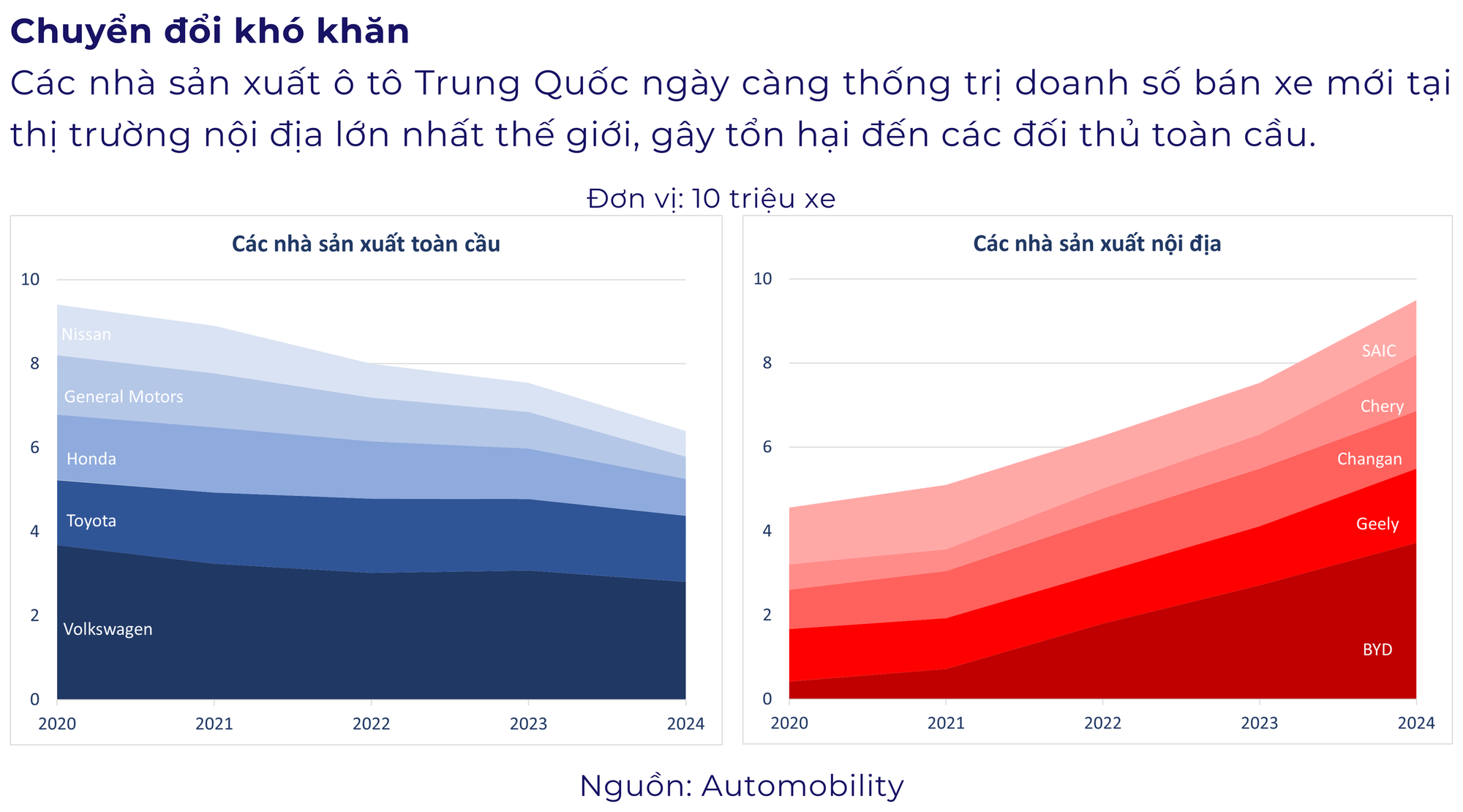 Chuyển đổi khó khăn

Các nhà sản xuất ô tô Trung Quốc ngày càng thống trị doanh số bán xe mới tại thị trường nội địa lớn nhất thế giới, gây tổn hại đến các đối thủ toàn cầu.

Đơn vị: 10 triệu xe

Các nhà sản xuất toàn cầu

10
8
6
4
2
0

Nissan
General Motors
Honda
Toyota
Volkswagen

2020 2021 2022 2023 2024

Các nhà sản xuất nội địa

10
8
6
4
2
0

SAIC
Chery
Changan
Geely
BYD

2020 2021 2022 2023 2024

Nguồn: Automobility